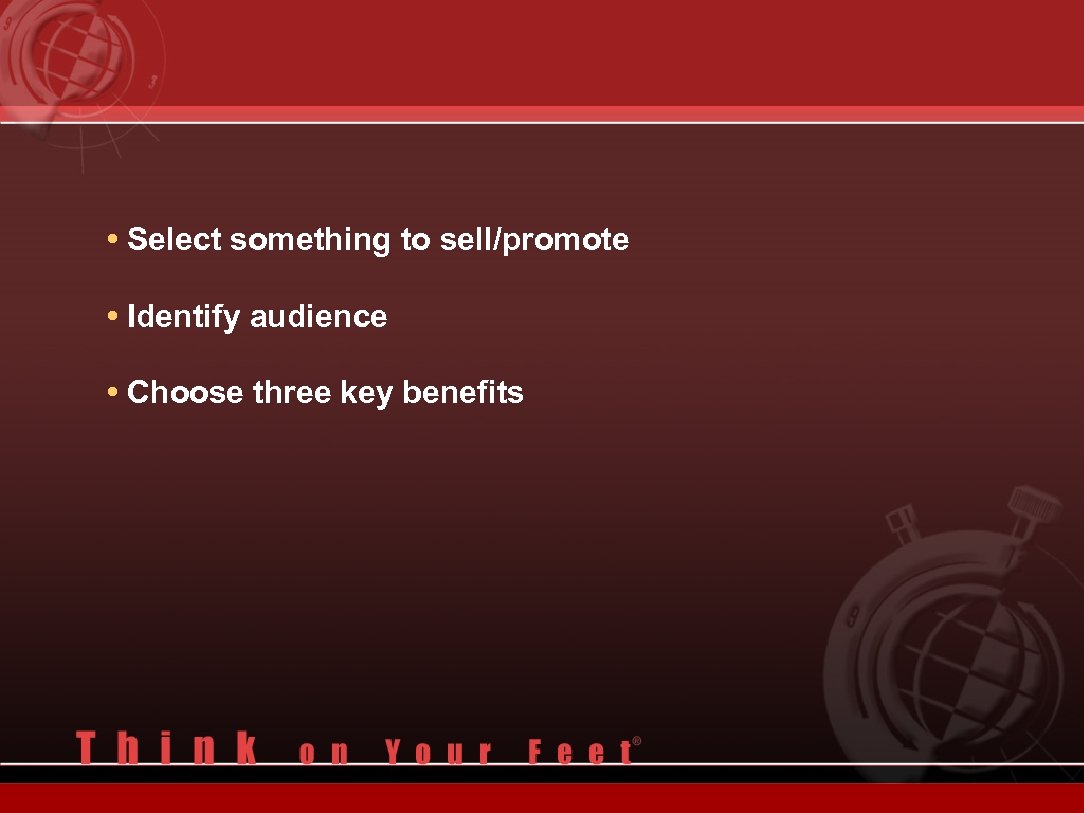 • Select something to sell/promote

• Identify audience

• Choose three key benefits

Think on Your Feet®